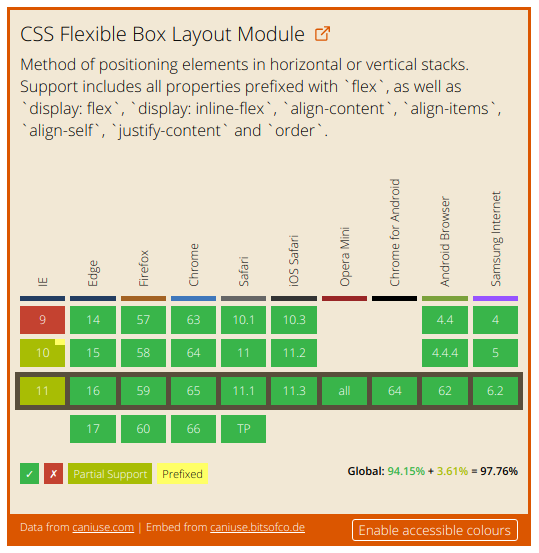 CSS Flexible Box Layout Module

Method of positioning elements in horizontal or vertical stacks. Support includes all properties prefixed with `flex`, as well as `display: flex`, `display: inline-flex`, `align-content`, `align-items`, `align-self`, `justify-content` and `order`.

| IE | Edge | Firefox | Chrome | Safari | iOS Safari | Opera Mini | Chrome for Android | Android Browser | Samsung Internet |
|---|---|---|---|---|---|---|---|---|---|
| 9 | 14 | 57 | 63 | 10.1 | 10.3 | | | 4.4 | 4 |
| 10 | 15 | 58 | 64 | 11 | 11.2 | | | 4.4.4 | 5 |
| 11 | 16 | 59 | 65 | 11.1 | 11.3 | all | 64 | 62 | 6.2 |
| | 17 | 60 | 66 | TP | | | | | |

✓ ✗ Partial Support Prefixed

Global: 94.15% + 3.61% = 97.76%

Data from caniuse.com | Embed from caniuse.bitsofco.de

Enable accessible colours